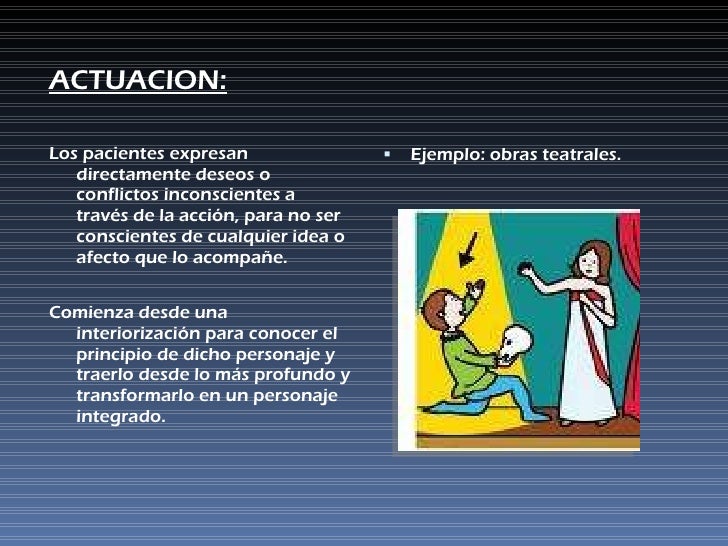 ACTUACION:

Los pacientes expresan directamente deseos o conflictos inconscientes a través de la acción, para no ser conscientes de cualquier idea o afecto que lo acompañe.

Comienza desde una interiorización para conocer el principio de dicho personaje y traerlo desde lo más profundo y transformarlo en un personaje integrado.

▪ Ejemplo: obras teatrales.